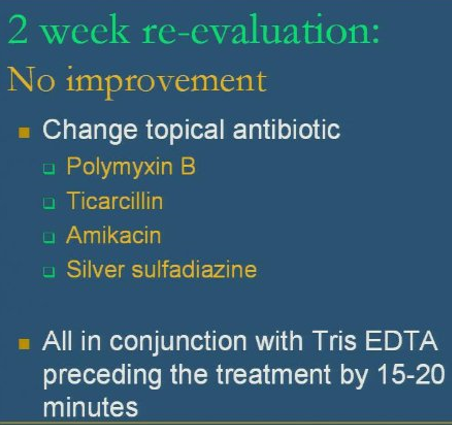 2 week re-evaluation:
No improvement

Change topical antibiotic
Polymyxin B
Ticarcillin
Amikacin
Silver sulfadiazine

All in conjunction with Tris EDTA preceding the treatment by 15-20 minutes